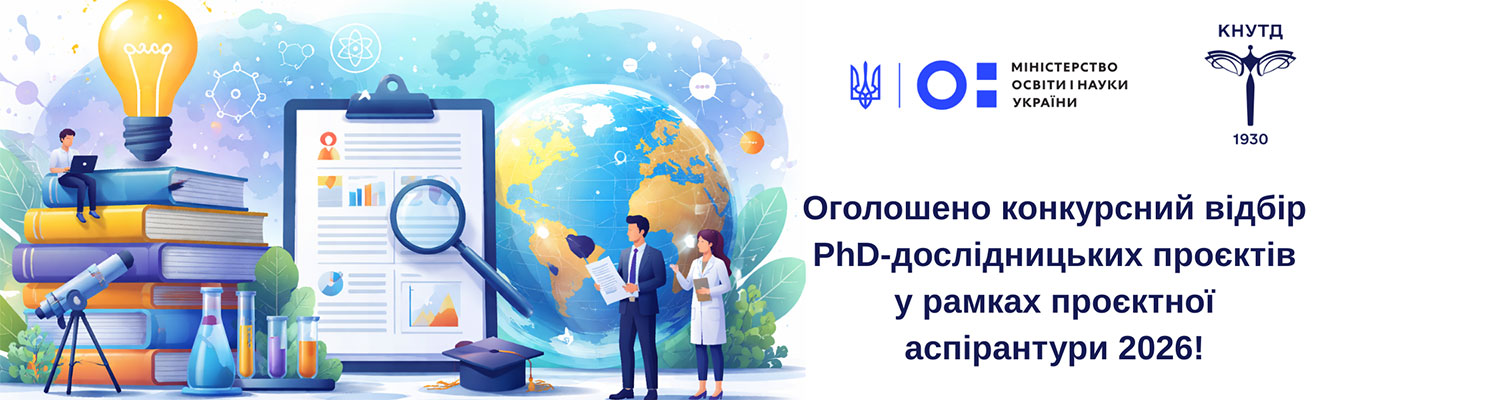 МІНІСТЕРСТВО ОСВІТИ І НАУКИ УКРАЇНИ

КНУТД

1930

Оголошено конкурсний відбір PhD-дослідницьких проєктів у рамках проєктної аспірантури 2026!